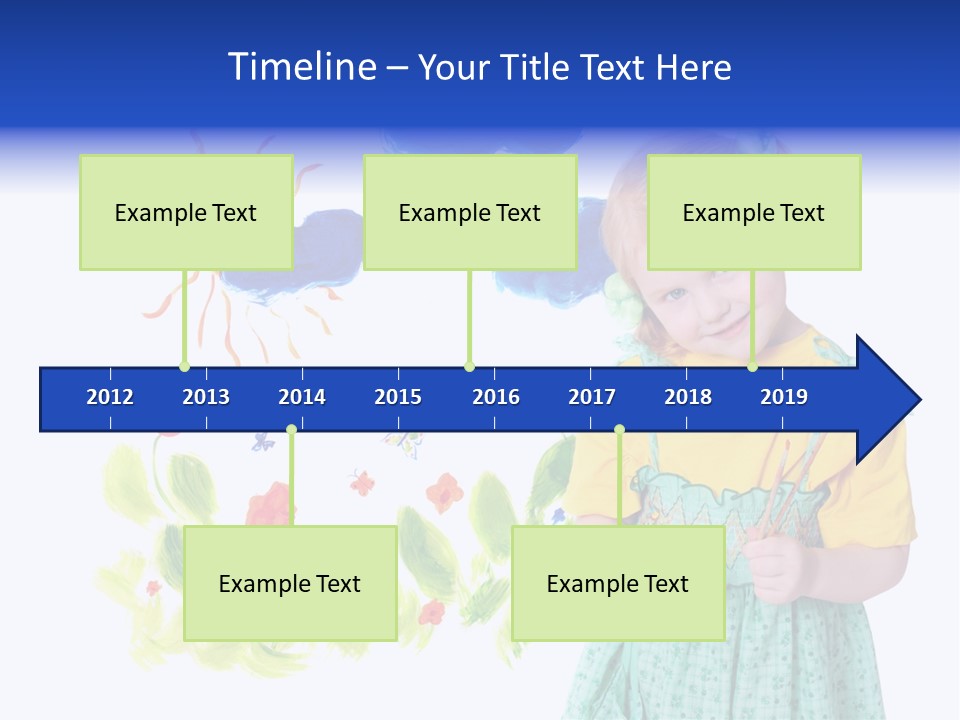 Timeline – Your Title Text Here

Example Text

Example Text

Example Text

2012 2013 2014 2015 2016 2017 2018 2019

Example Text

Example Text